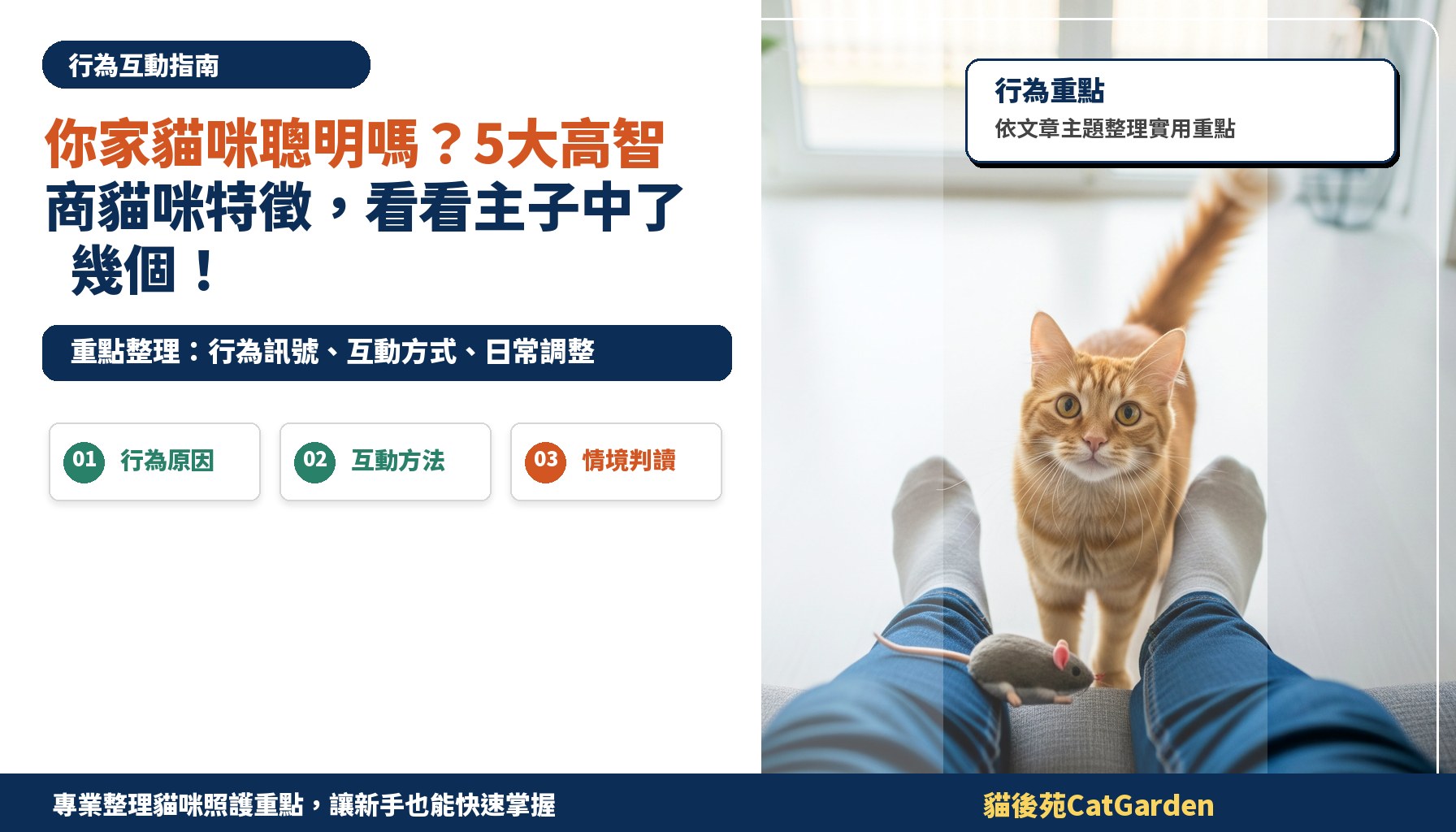 行為互動指南

你家貓咪聰明嗎？5大高智商貓咪特徵，看看主子中了幾個！

重點整理：行為訊號、互動方式、日常調整

01 行為原因

02 互動方法

03 情境判讀

行為重點

依文章主題整理實用重點

專業整理貓咪照護重點，讓新手也能快速掌握

貓後苑CatGarden